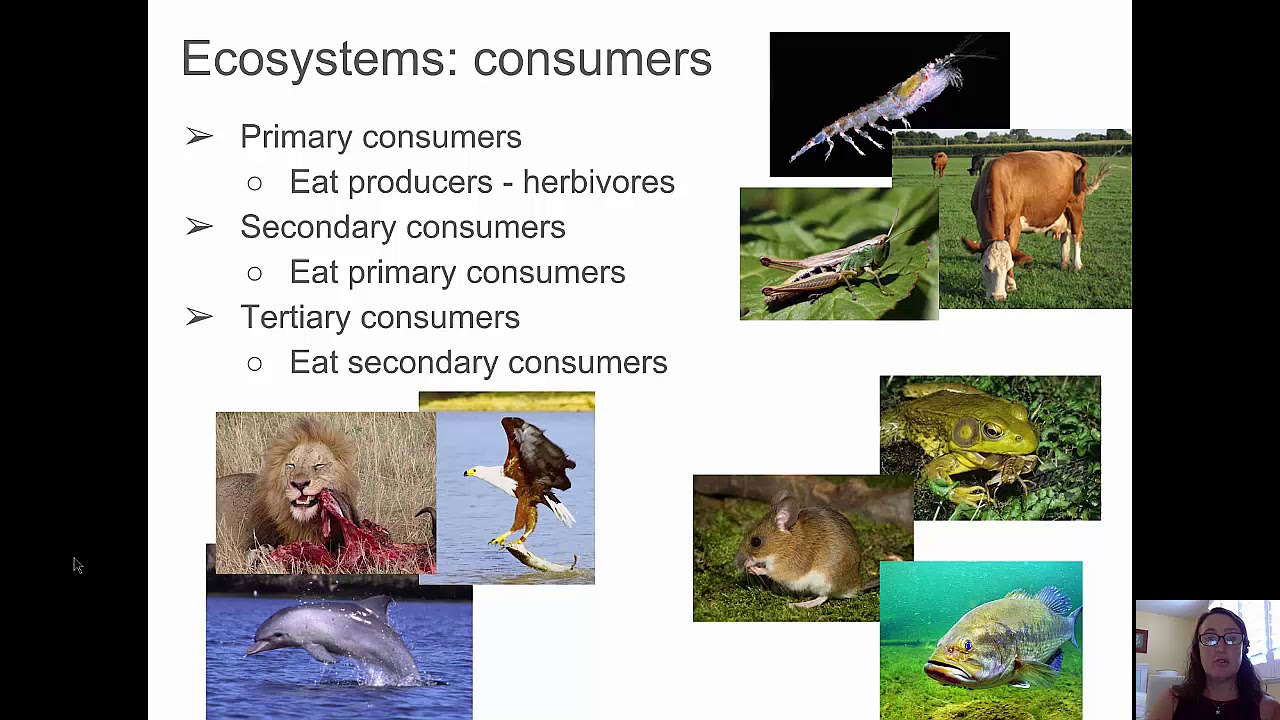 Ecosystems: consumers

➢ Primary consumers
  ○ Eat producers - herbivores
➢ Secondary consumers
  ○ Eat primary consumers
➢ Tertiary consumers
  ○ Eat secondary consumers